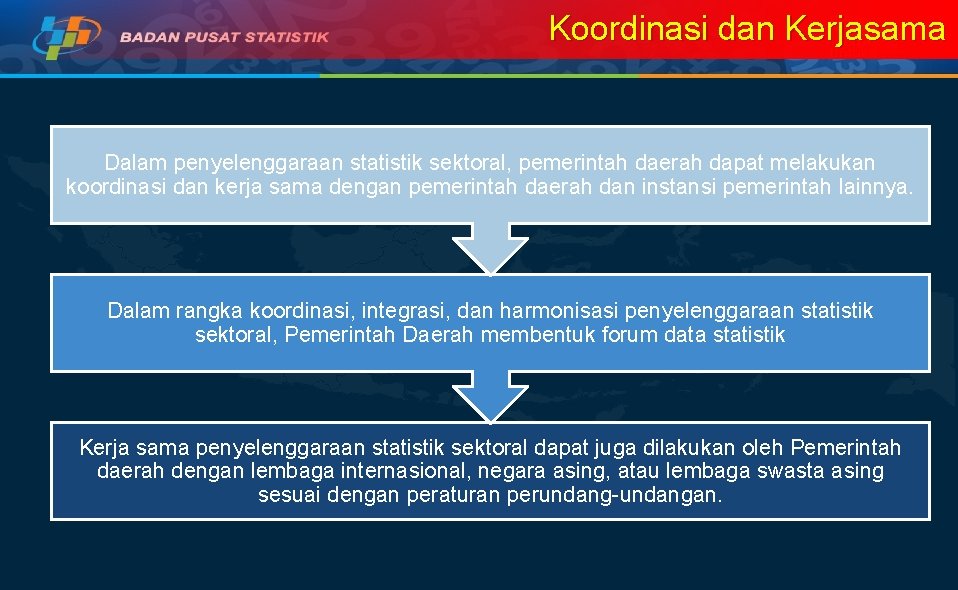 BADAN PUSAT STATISTIK

Koordinasi dan Kerjasama

Dalam penyelenggaraan statistik sektoral, pemerintah daerah dapat melakukan koordinasi dan kerja sama dengan pemerintah daerah dan instansi pemerintah lainnya.

Dalam rangka koordinasi, integrasi, dan harmonisasi penyelenggaraan statistik sektoral, Pemerintah Daerah membentuk forum data statistik

Kerja sama penyelenggaraan statistik sektoral dapat juga dilakukan oleh Pemerintah daerah dengan lembaga internasional, negara asing, atau lembaga swasta asing sesuai dengan peraturan perundang-undangan.